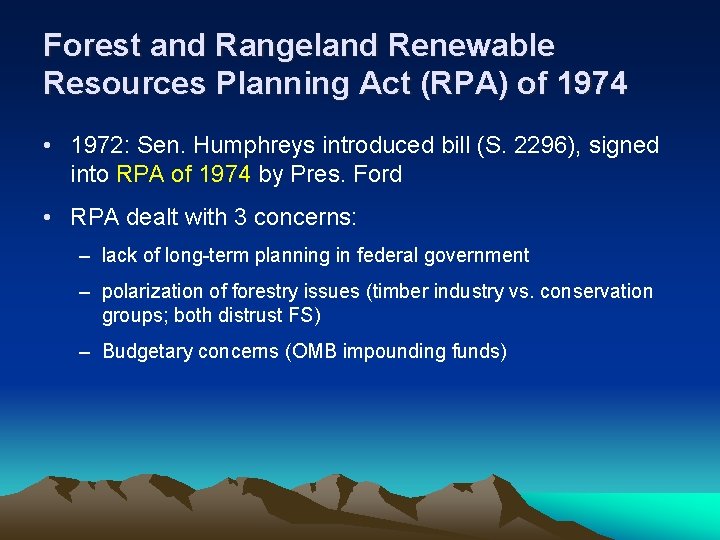 Forest and Rangeland Renewable Resources Planning Act (RPA) of 1974

• 1972: Sen. Humphreys introduced bill (S. 2296), signed into RPA of 1974 by Pres. Ford

• RPA dealt with 3 concerns:

– lack of long-term planning in federal government

– polarization of forestry issues (timber industry vs. conservation groups; both distrust FS)

– Budgetary concerns (OMB impounding funds)